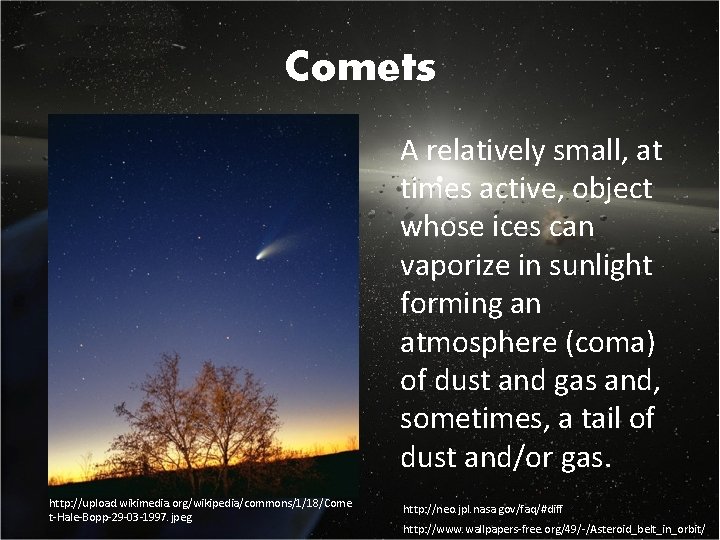 Comets

A relatively small, at times active, object whose ices can vaporize in sunlight forming an atmosphere (coma) of dust and gas and, sometimes, a tail of dust and/or gas.

http://upload.wikimedia.org/wikipedia/commons/1/18/Comet-Hale-Bopp-29-03-1997.jpeg

http://neo.jpl.nasa.gov/faq/#diff

http://www.wallpapers-free.org/49/-/Asteroid_belt_in_orbit/